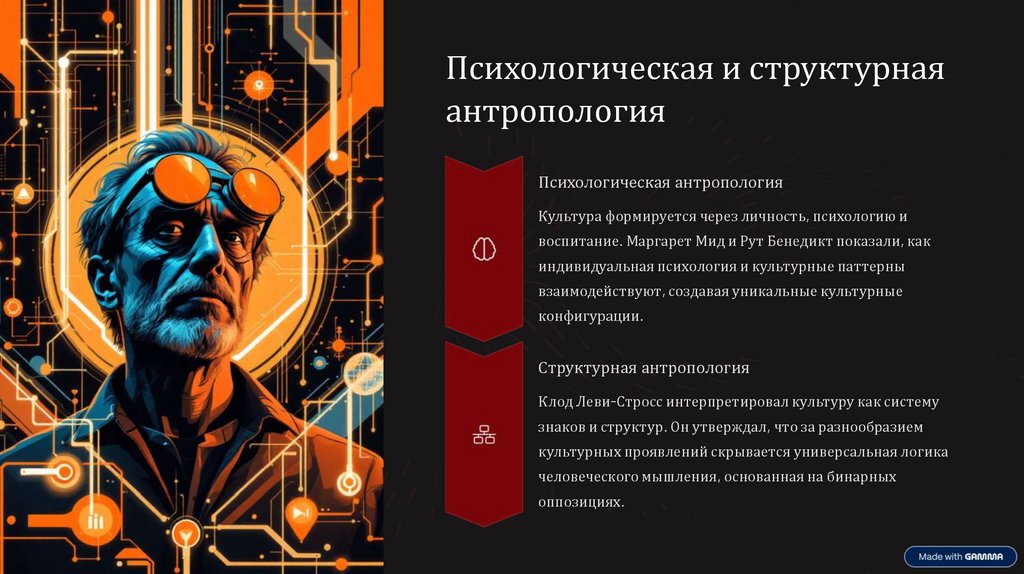 Психологическая и структурная антропология

Психологическая антропология

Культура формируется через личность, психологию и воспитание. Маргарет Мид и Рут Бенедикт показали, как индивидуальная психология и культурные паттерны взаимодействуют, создавая уникальные культурные конфигурации.

Структурная антропология

Клод Леви-Стросс интерпретировал культуру как систему знаков и структур. Он утверждал, что за разнообразием культурных проявлений скрывается универсальная логика человеческого мышления, основанная на бинарных оппозициях.

Made with GAMMA